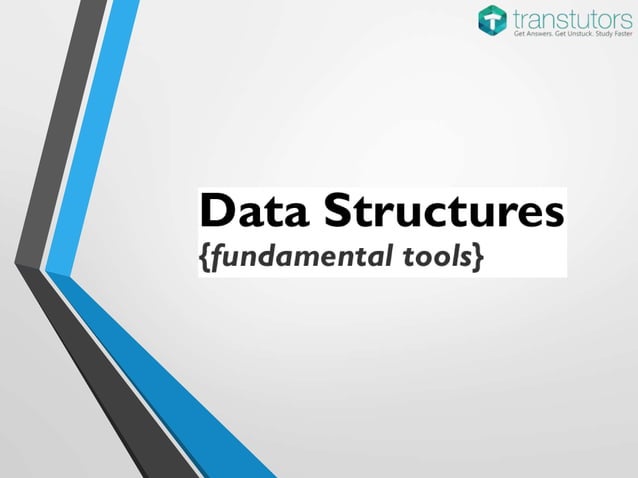 transtutors
Get Answers. Get Unstuck. Study Faster

Data Structures
{fundamental tools}